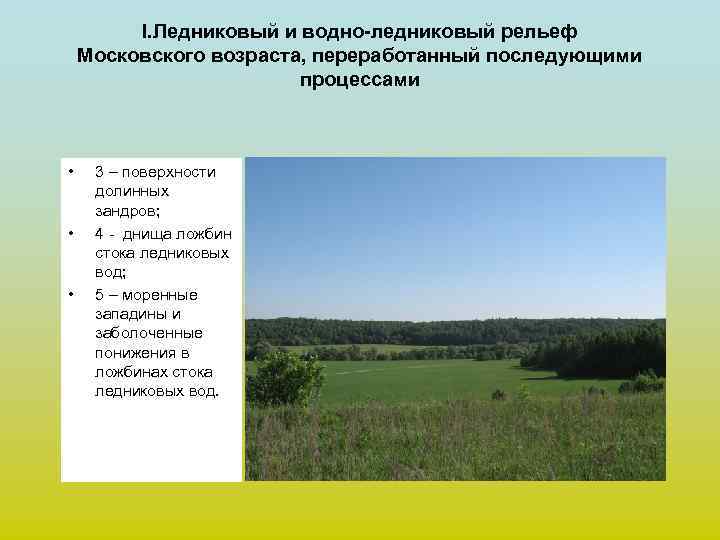 I.Ледниковый и водно-ледниковый рельеф Московского возраста, переработанный последующими процессами

• 3 – поверхности долинных зандров;
• 4 - днища ложбин стока ледниковых вод;
• 5 – моренные западины и заболоченные понижения в ложбинах стока ледниковых вод.